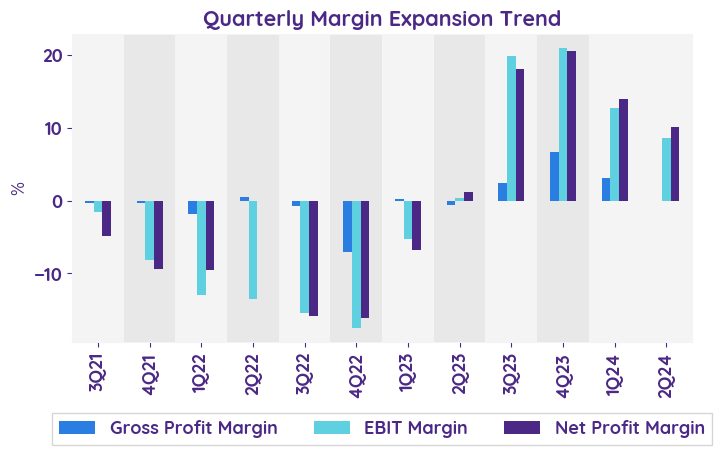 Quarterly Margin Expansion Trend

20
10
0
−10

%

3Q21
4Q21
1Q22
2Q22
3Q22
4Q22
1Q23
2Q23
3Q23
4Q23
1Q24
2Q24

Gross Profit Margin
EBIT Margin
Net Profit Margin